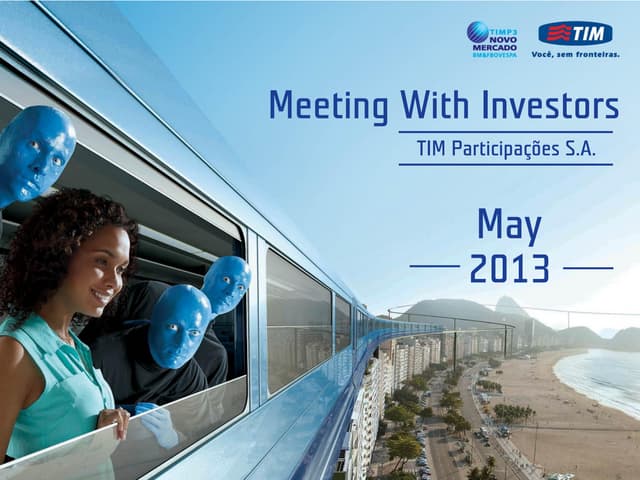 TIMP3
NOVO
MERCADO
BM&FBOVESPA

TIM
Você, sem fronteiras.

Meeting With Investors
TIM Participações S.A.

May
2013